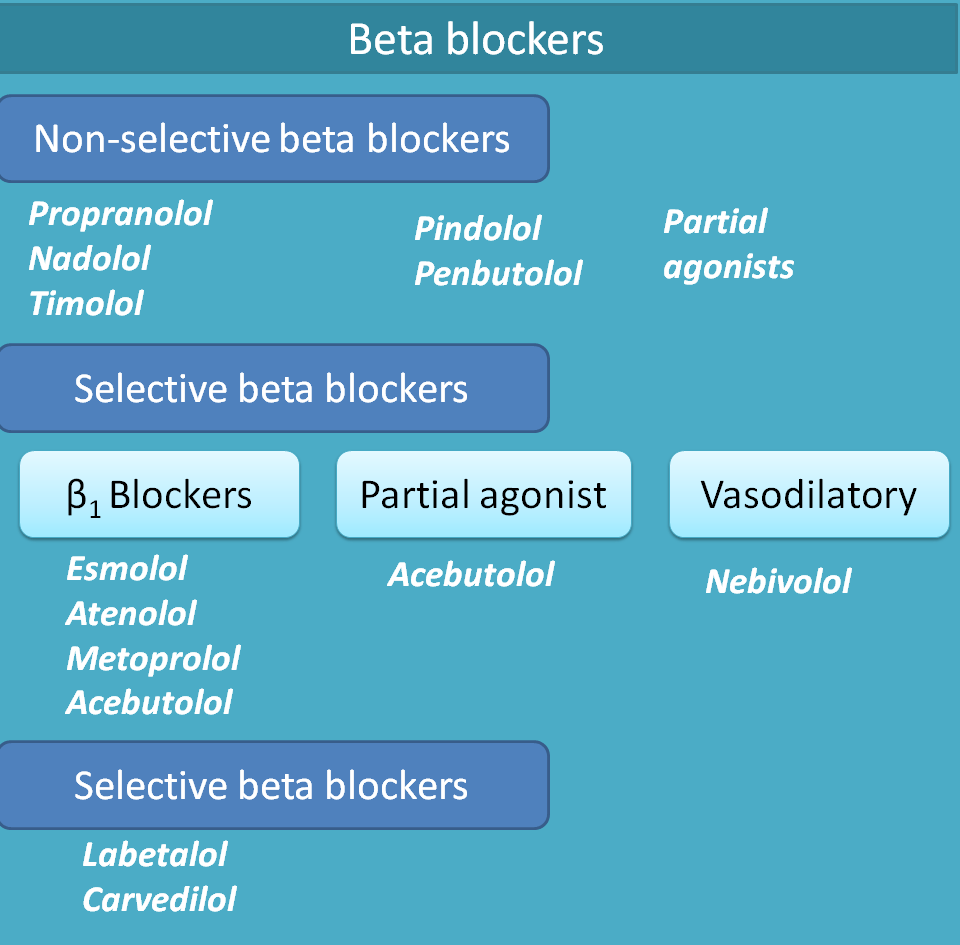 Beta blockers

Non-selective beta blockers

Propranolol
Nadolol
Timolol

Pindolol
Penbutolol

Partial agonists

Selective beta blockers

$\beta_1$ Blockers

Esmolol
Atenolol
Metoprolol
Acebutolol

Partial agonist

Acebutolol

Vasodilatory

Nebivolol

Selective beta blockers

Labetalol
Carvedilol